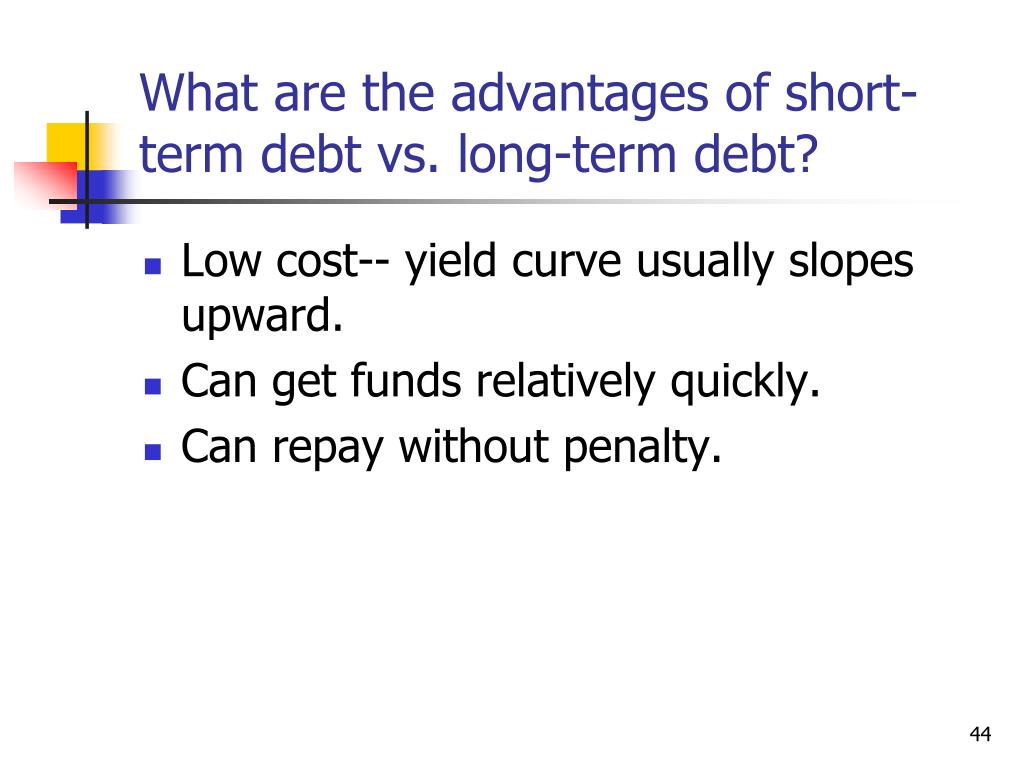 What are the advantages of short-term debt vs. long-term debt?

- Low cost-- yield curve usually slopes upward.
- Can get funds relatively quickly.
- Can repay without penalty.

44